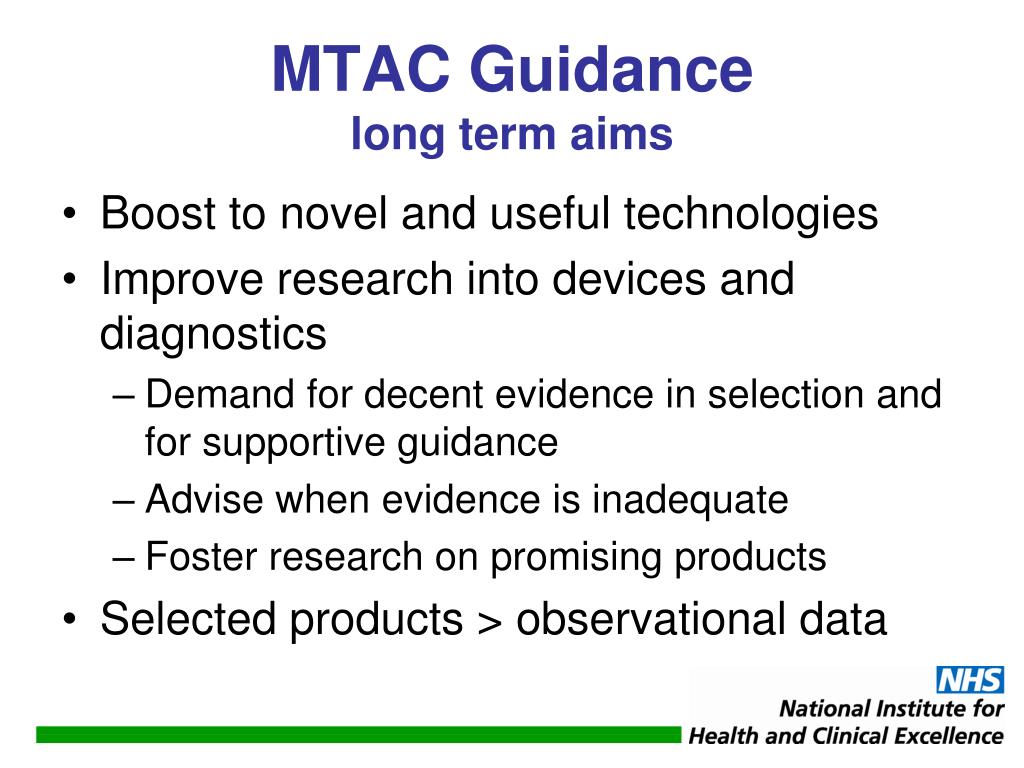 MTAC Guidance
long term aims

• Boost to novel and useful technologies
• Improve research into devices and diagnostics
– Demand for decent evidence in selection and for supportive guidance
– Advise when evidence is inadequate
– Foster research on promising products
• Selected products > observational data

NHS
National Institute for Health and Clinical Excellence